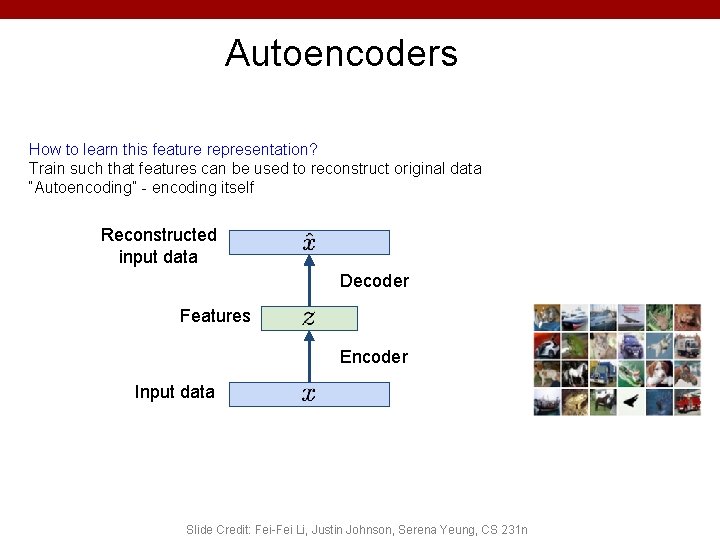 Autoencoders

How to learn this feature representation?
Train such that features can be used to reconstruct original data
"Autoencoding" - encoding itself

Reconstructed input data $\hat{x}$

Decoder

Features $z$

Encoder

Input data $x$

Slide Credit: Fei-Fei Li, Justin Johnson, Serena Yeung, CS 231n